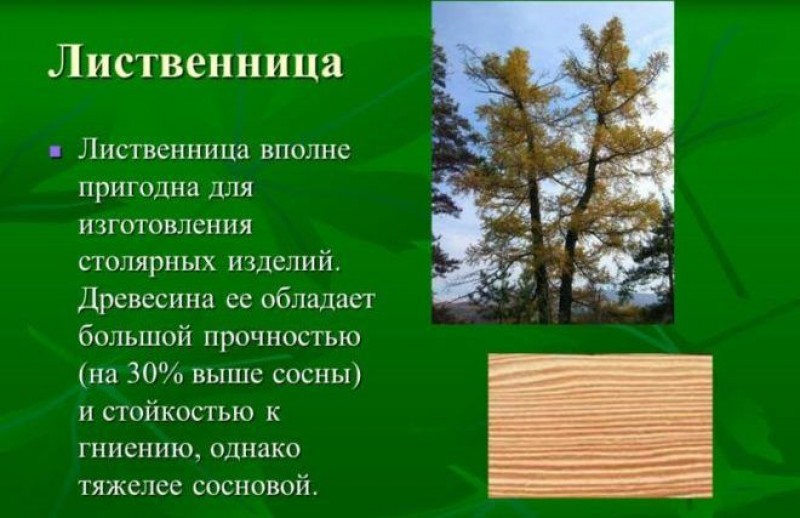 Лиственница

Лиственница вполне пригодна для изготовления столярных изделий. Древесина ее обладает большой прочностью (на 30% выше сосны) и стойкостью к гниению, однако тяжелее сосновой.